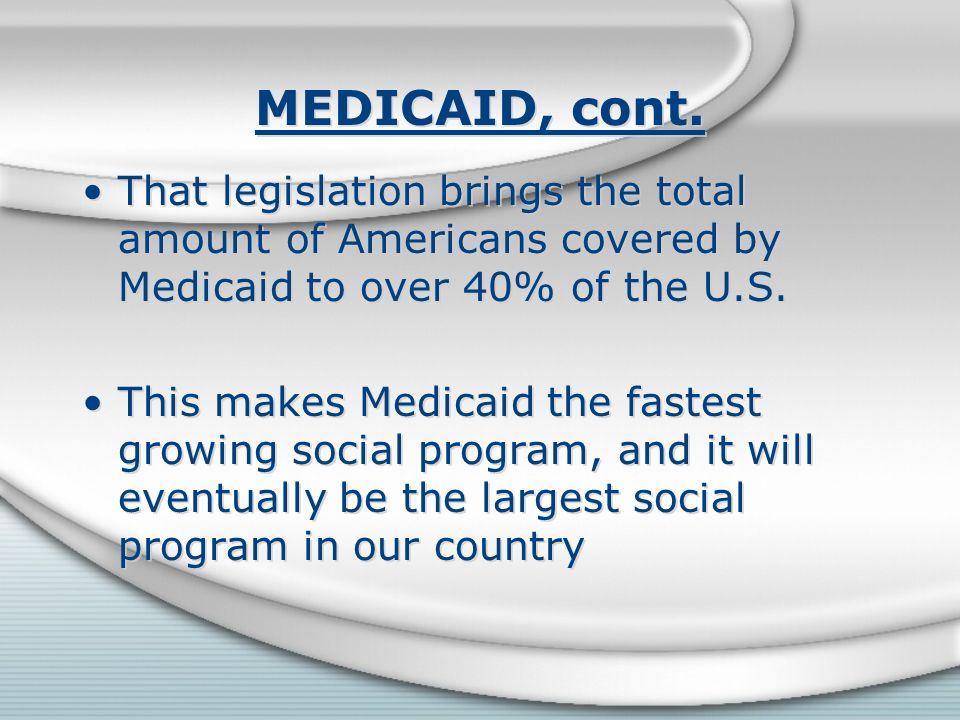 MEDICAID, cont.

• That legislation brings the total amount of Americans covered by Medicaid to over 40% of the U.S.

• This makes Medicaid the fastest growing social program, and it will eventually be the largest social program in our country